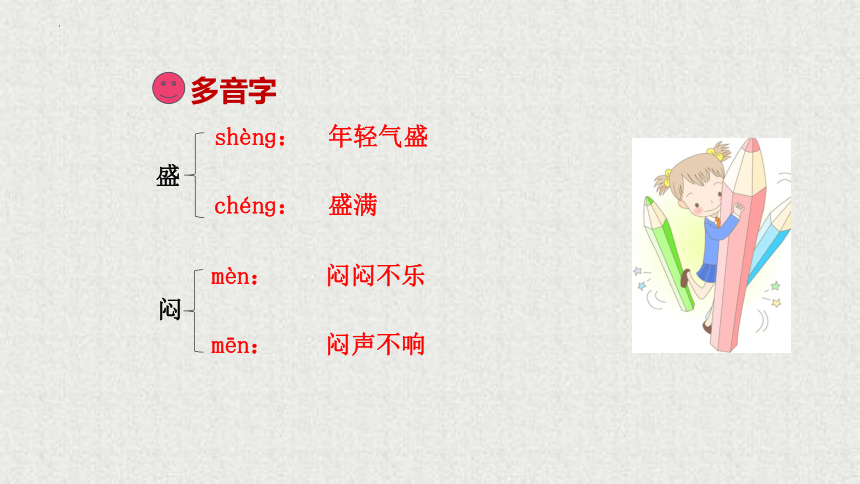 多音字

盛
shèng： 年轻气盛
chéng： 盛满

闷
mèn： 闷闷不乐
mēn： 闷声不响